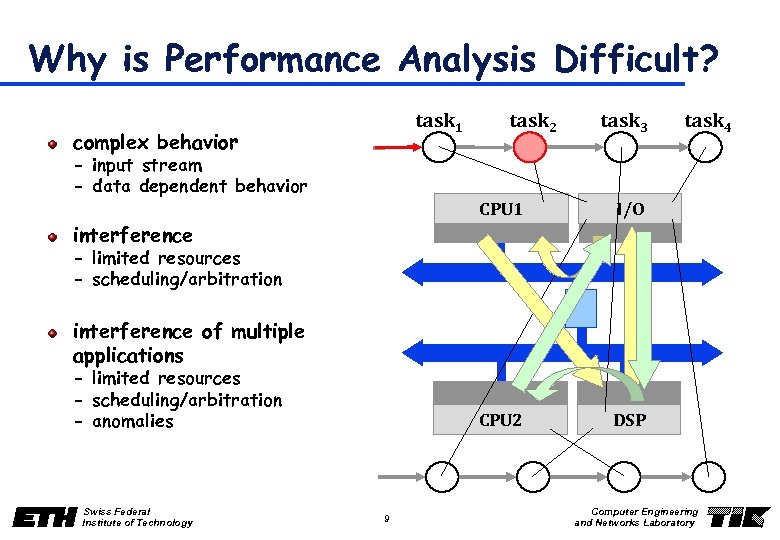 Why is Performance Analysis Difficult?

complex behavior
- input stream
- data dependent behavior

interference
- limited resources
- scheduling/arbitration

interference of multiple applications
- limited resources
- scheduling/arbitration
- anomalies

$task_1$ $task_2$ $task_3$ $task_4$

CPU1

I/O

CPU2

DSP

ETH Swiss Federal Institute of Technology

9

Computer Engineering and Networks Laboratory

TIK